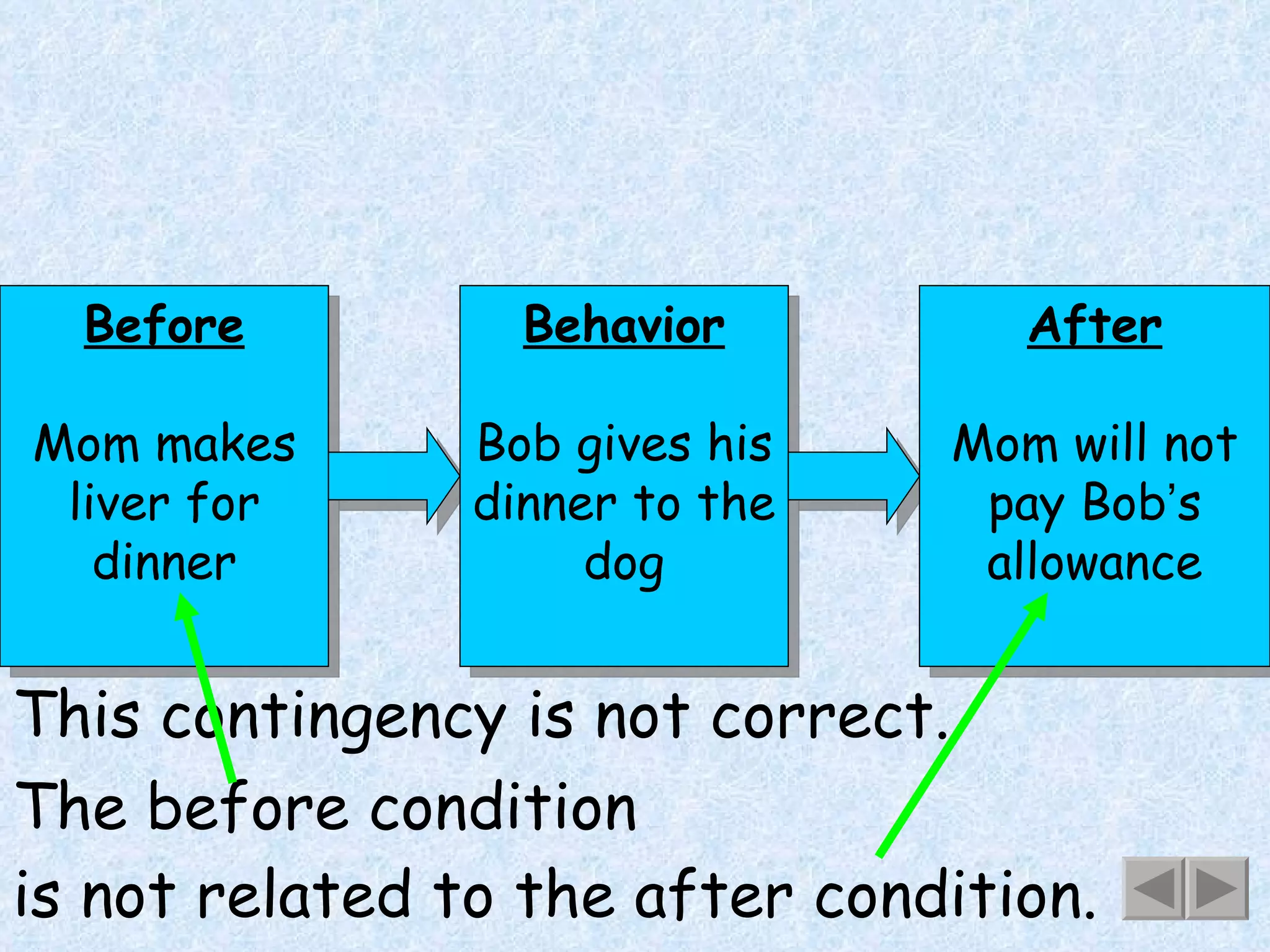 Before

Mom makes liver for dinner

Behavior

Bob gives his dinner to the dog

After

Mom will not pay Bob's allowance

This contingency is not correct.
The before condition
is not related to the after condition.